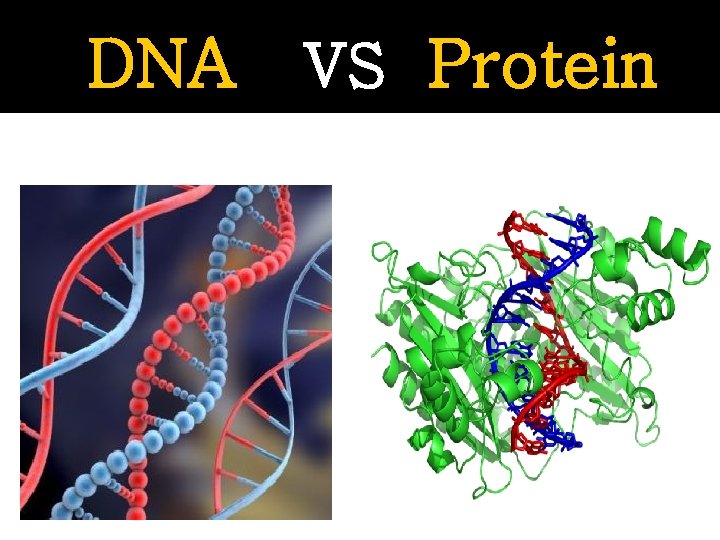 DNA VS Protein